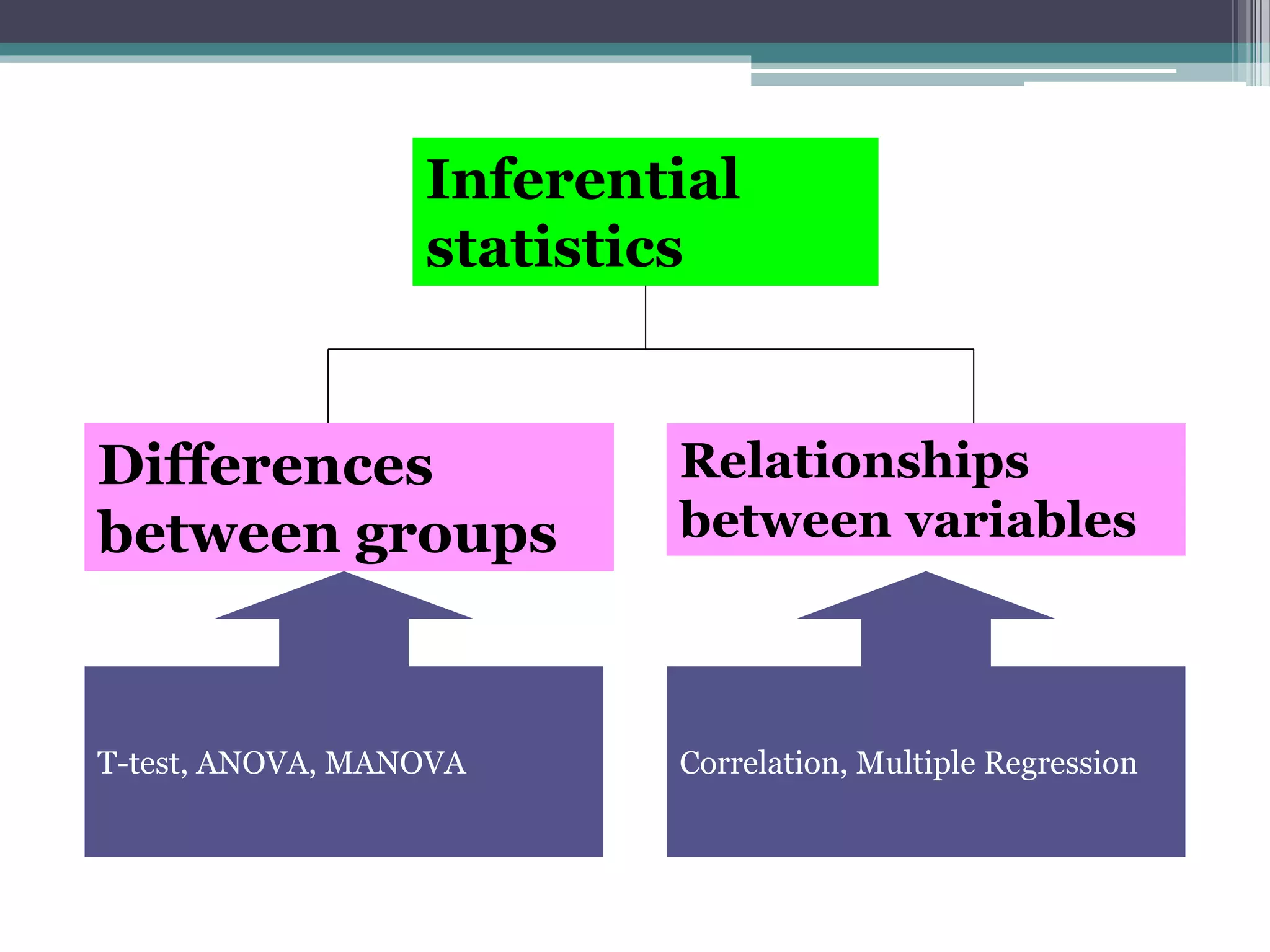 Inferential statistics

Differences between groups

Relationships between variables

T-test, ANOVA, MANOVA

Correlation, Multiple Regression